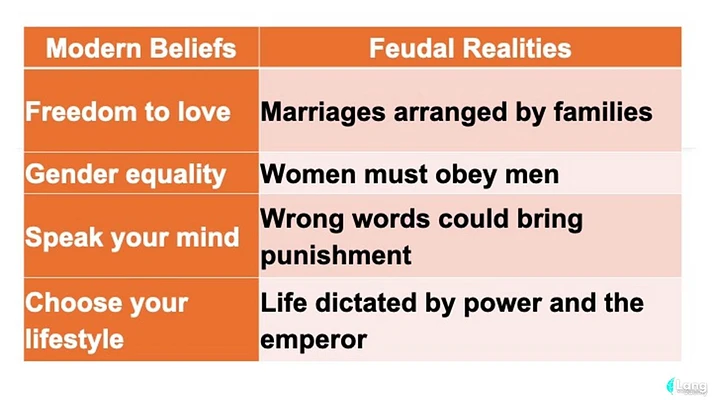 | Modern Beliefs | Feudal Realities |
|---|---|
| Freedom to love | Marriages arranged by families |
| Gender equality | Women must obey men |
| Speak your mind | Wrong words could bring punishment |
| Choose your lifestyle | Life dictated by power and the emperor |

Lang